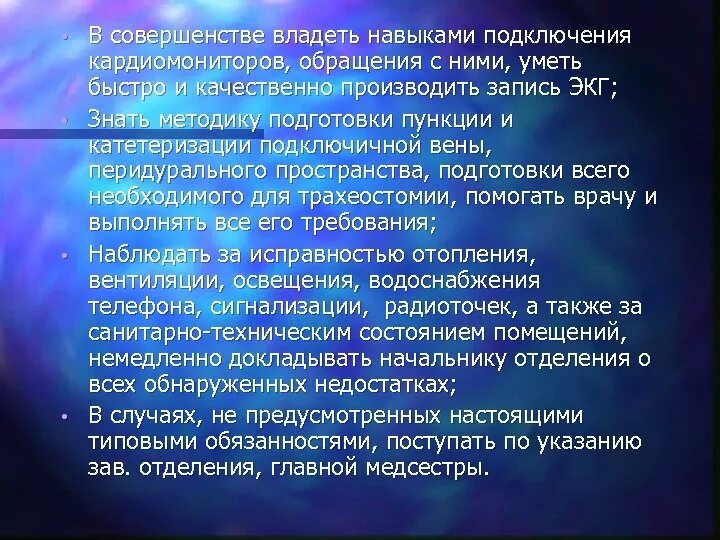 • В совершенстве владеть навыками подключения кардиомониторов, обращения с ними, уметь быстро и качественно производить запись ЭКГ;

• Знать методику подготовки пункции и катетеризации подключичной вены, перидурального пространства, подготовки всего необходимого для трахеостомии, помогать врачу и выполнять все его требования;

• Наблюдать за исправностью отопления, вентиляции, освещения, водоснабжения телефона, сигнализации, радиоточек, а также за санитарно-техническим состоянием помещений, немедленно докладывать начальнику отделения о всех обнаруженных недостатках;

• В случаях, не предусмотренных настоящими типовыми обязанностями, поступать по указанию зав. отделения, главной медсестры.